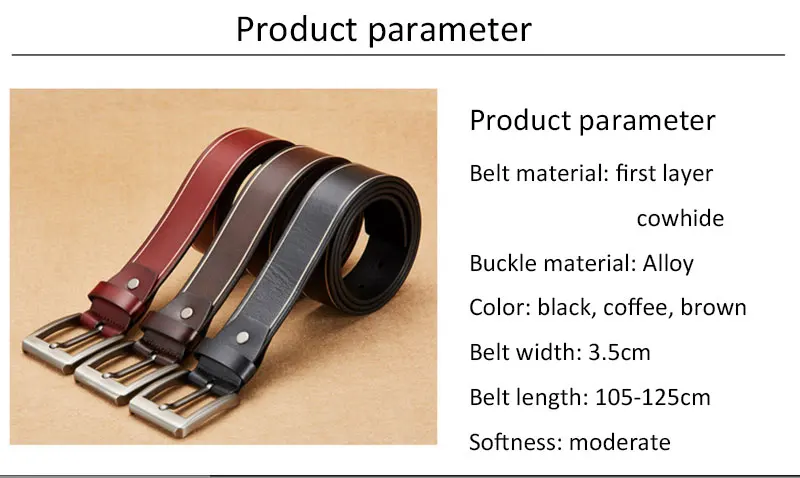 Product parameter

Product parameter

Belt material: first layer cowhide

Buckle material: Alloy

Color: black, coffee, brown

Belt width: 3.5cm

Belt length: 105-125cm

Softness: moderate